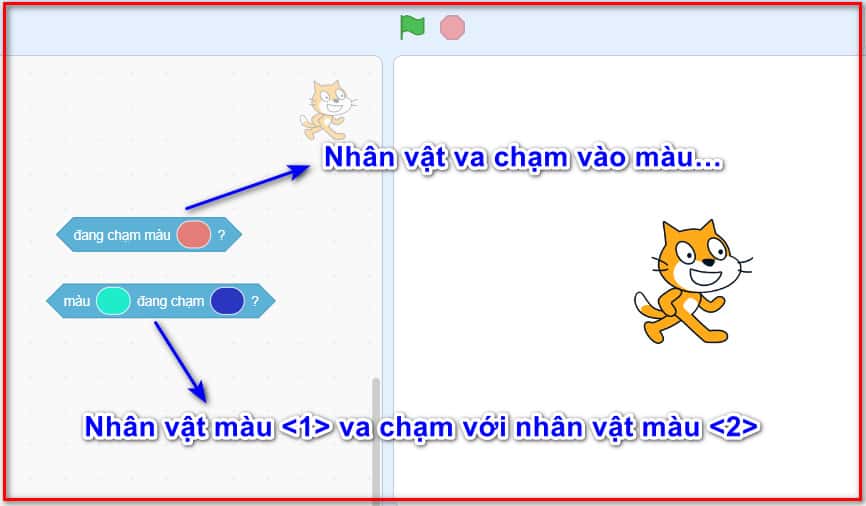 Nhân vật va chạm vào màu...

đang chạm màu ?

màu đang chạm ?

Nhân vật màu <1> va chạm với nhân vật màu <2>